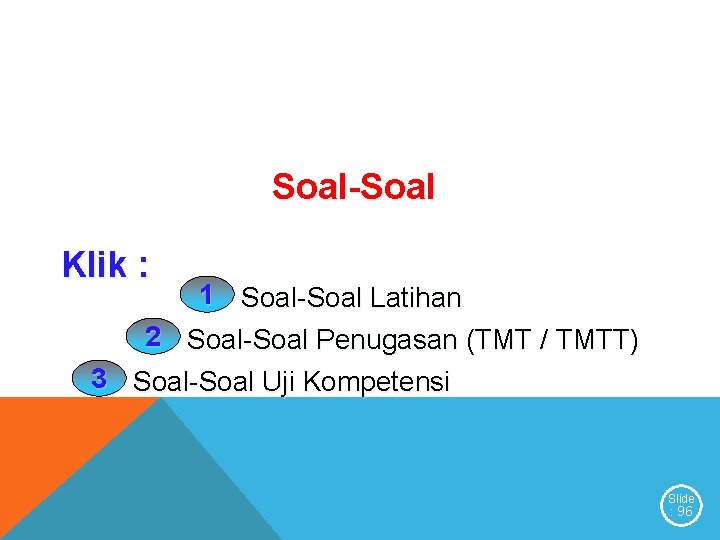 Soal-Soal

Klik :

1 Soal-Soal Latihan

2 Soal-Soal Penugasan (TMT / TMTT)

3 Soal-Soal Uji Kompetensi

Slide : 96